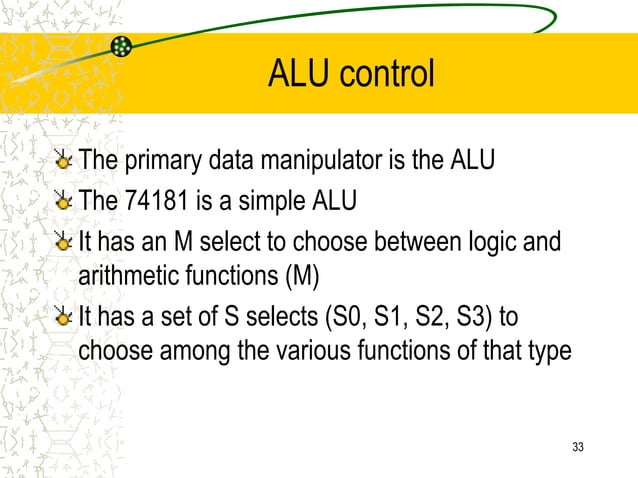 ALU control

The primary data manipulator is the ALU

The 74181 is a simple ALU

It has an M select to choose between logic and arithmetic functions (M)

It has a set of S selects (S0, S1, S2, S3) to choose among the various functions of that type

33